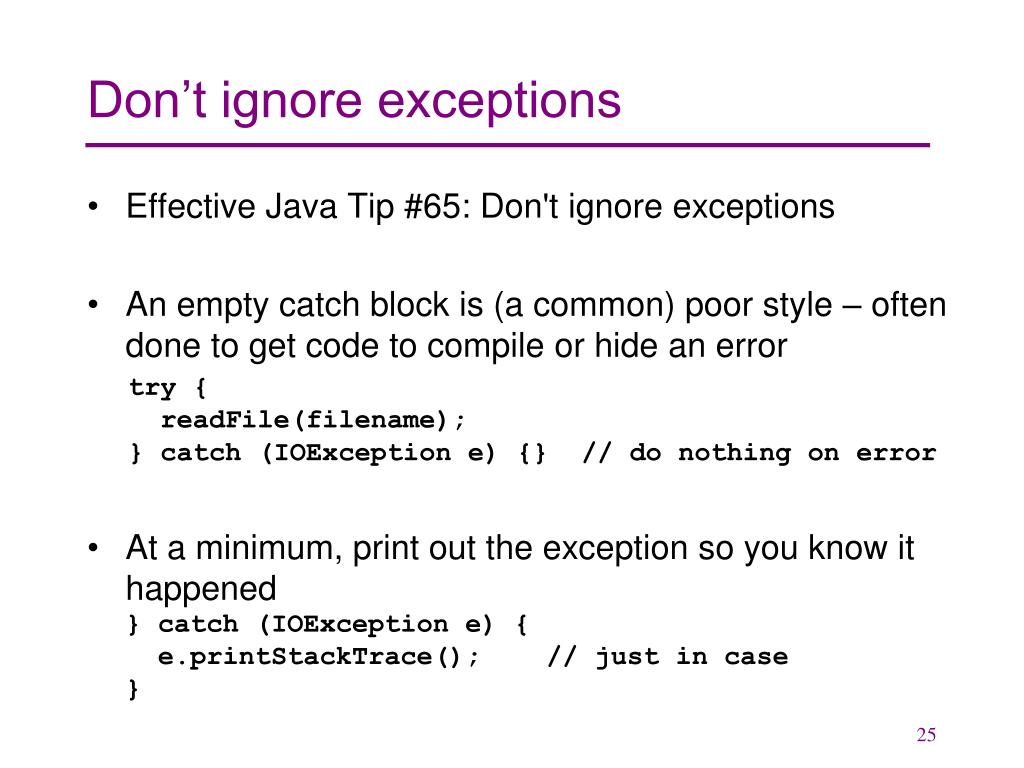 Don’t ignore exceptions

• Effective Java Tip #65: Don't ignore exceptions

• An empty catch block is (a common) poor style – often done to get code to compile or hide an error

try {
  readFile(filename);
} catch (IOException e) {}  // do nothing on error

• At a minimum, print out the exception so you know it happened

} catch (IOException e) {
  e.printStackTrace();    // just in case
}

25